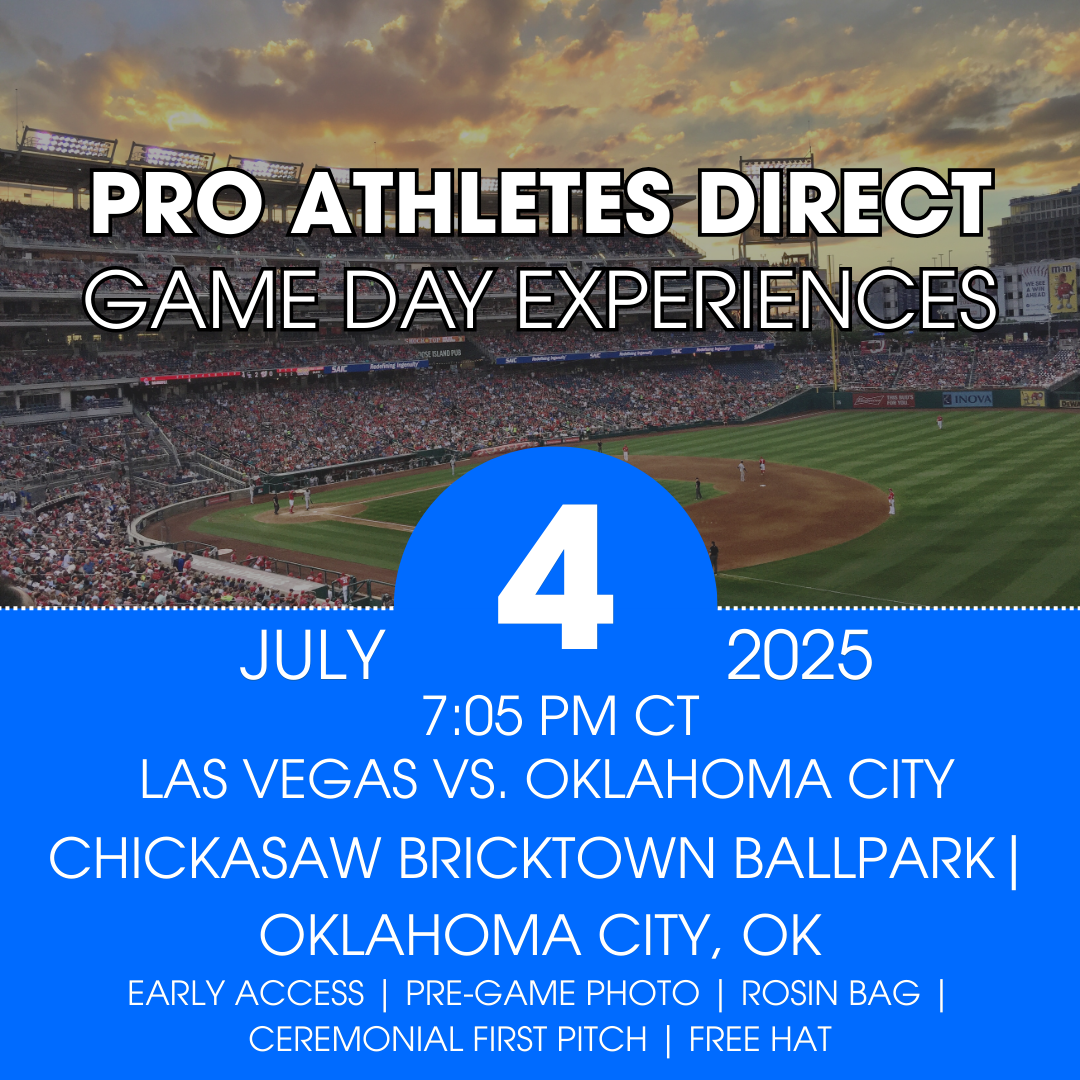 PRO ATHLETES DIRECT
GAME DAY EXPERIENCES

JULY 4 2025
7:05 PM CT
LAS VEGAS VS. OKLAHOMA CITY
CHICKASAW BRICKTOWN BALLPARK | OKLAHOMA CITY, OK

EARLY ACCESS | PRE-GAME PHOTO | ROSIN BAG | CEREMONIAL FIRST PITCH | FREE HAT